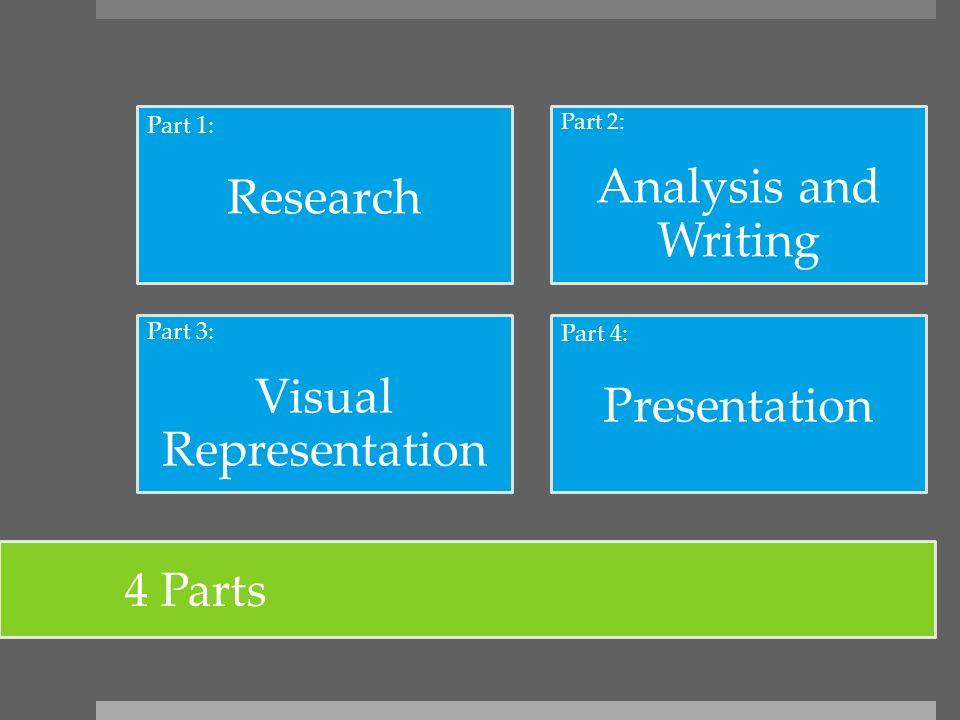 Part 1:

Research

Part 2:

Analysis and Writing

Part 3:

Visual Representation

Part 4:

Presentation

4 Parts